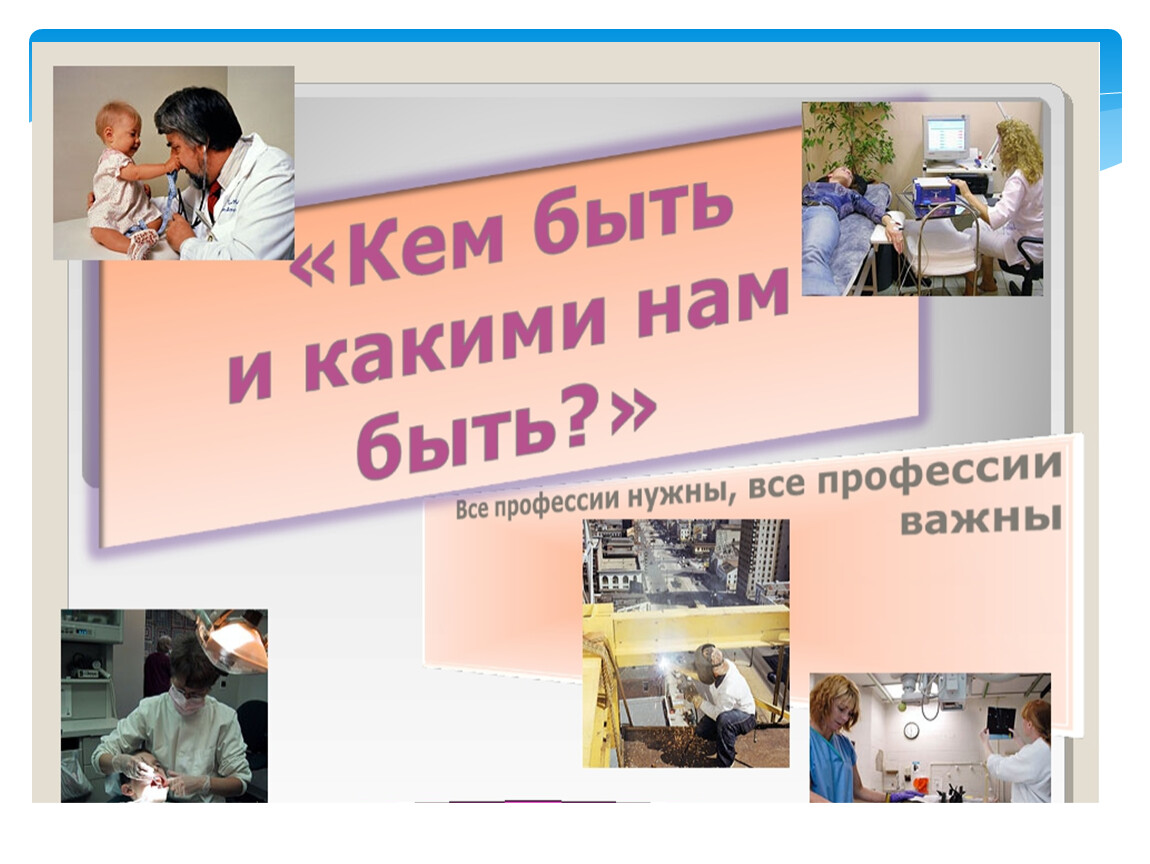 «Кем быть и какими нам быть?»

Все профессии нужны, все профессии важны